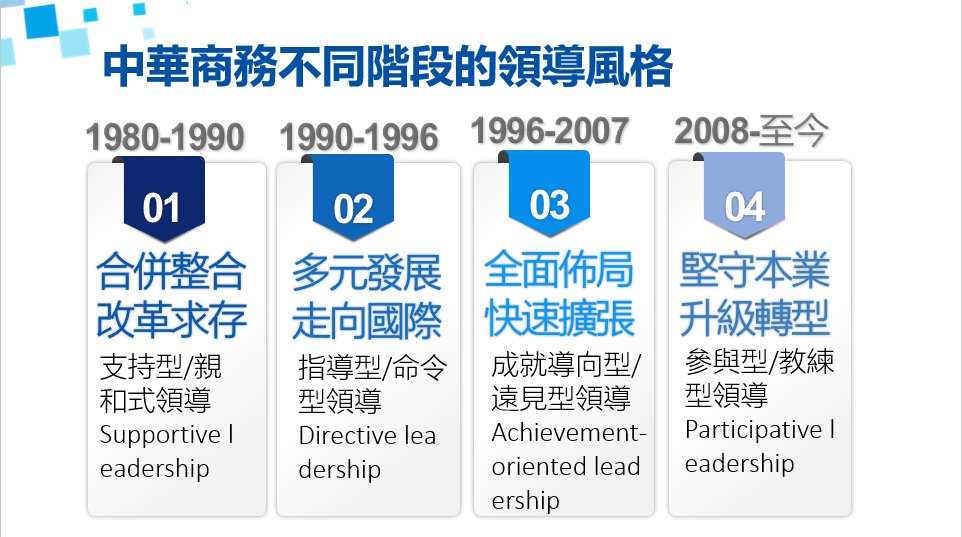 中華商務不同階段的領導風格

1980-1990

01

合併整合
改革求存

支持型/親和式領導
Supportive leadership

1990-1996

02

多元發展
走向國際

指導型/命令型領導
Directive leadership

1996-2007

03

全面佈局
快速擴張

成就導向型/遠見型領導
Achievement-oriented leadership

2008-至今

04

堅守本業
升級轉型

參與型/教練型領導
Participative leadership